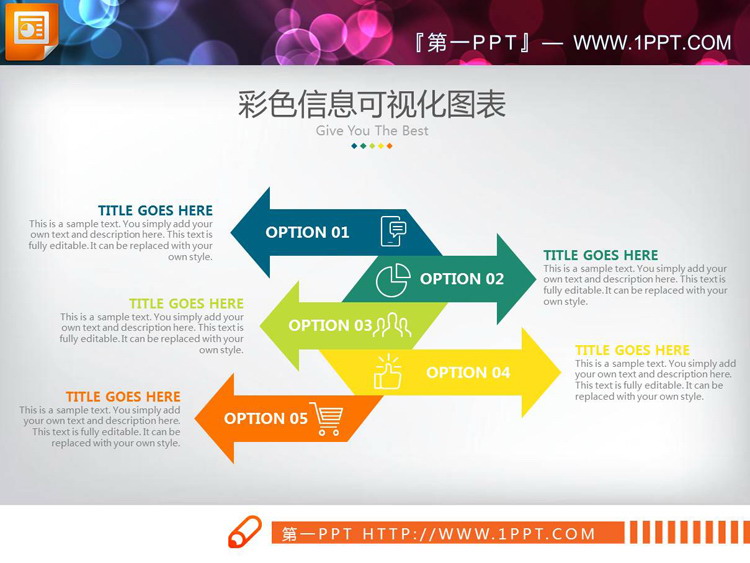 『第一PPT』— WWW.1PPT.COM

彩色信息可视化图表

Give You The Best

TITLE GOES HERE
This is a sample text. You simply add your own text and description here. This text is fully editable. It can be replaced with your own style.

OPTION 01

OPTION 02

TITLE GOES HERE
This is a sample text. You simply add your own text and description here. This text is fully editable. It can be replaced with your own style.

TITLE GOES HERE
This is a sample text. You simply add your own text and description here. This text is fully editable. It can be replaced with your own style.

OPTION 03

OPTION 04

TITLE GOES HERE
This is a sample text. You simply add your own text and description here. This text is fully editable. It can be replaced with your own style.

TITLE GOES HERE
This is a sample text. You simply add your own text and description here. This text is fully editable. It can be replaced with your own style.

OPTION 05

第一PPT HTTP://WWW.1PPT.COM